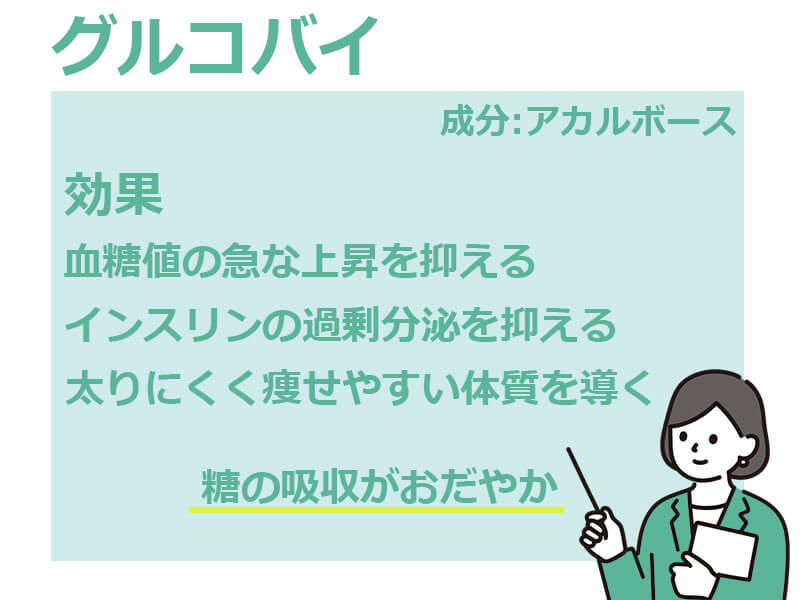 グルコバイ

成分:アカルボース

効果

血糖値の急な上昇を抑える

インスリンの過剰分泌を抑える

太りにくく痩せやすい体質を導く

糖の吸収がおだやか